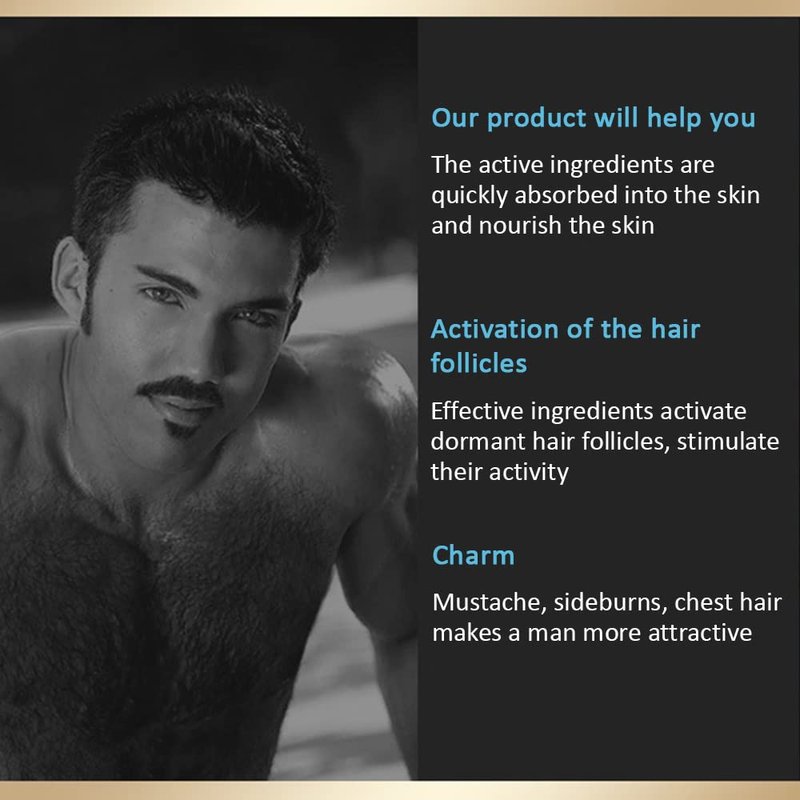 Our product will help you

The active ingredients are quickly absorbed into the skin and nourish the skin

Activation of the hair follicles

Effective ingredients activate dormant hair follicles, stimulate their activity

Charm

Mustache, sideburns, chest hair makes a man more attractive